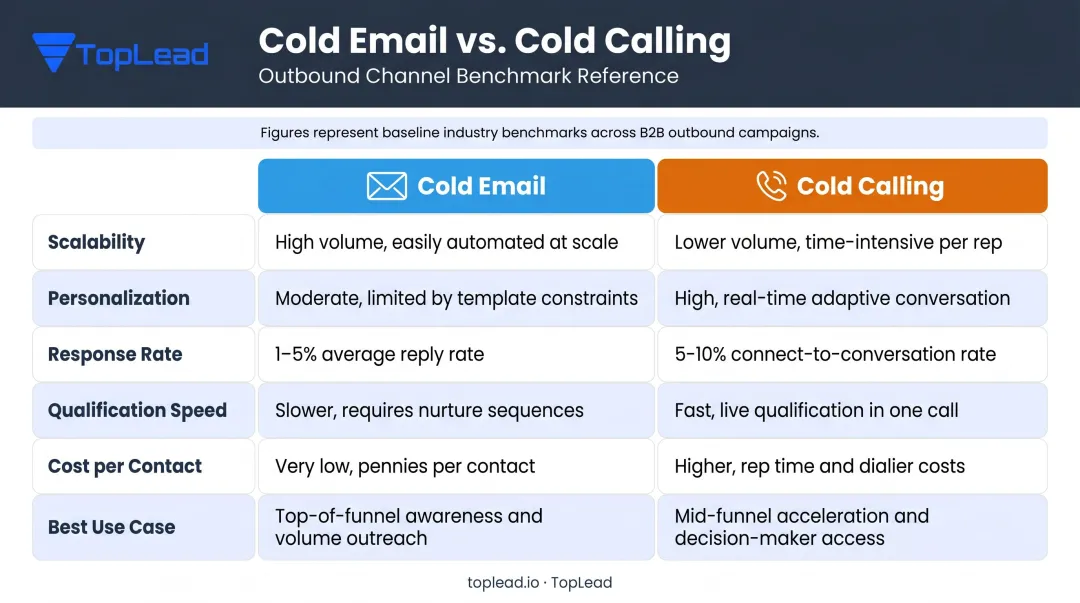 TopLead

Cold Email vs. Cold Calling
Outbound Channel Benchmark Reference

Figures represent baseline industry benchmarks across B2B outbound campaigns.

| | Cold Email | Cold Calling |
|---|---|---|
| Scalability | High volume, easily automated at scale | Lower volume, time-intensive per rep |
| Personalization | Moderate, limited by template constraints | High, real-time adaptive conversation |
| Response Rate | 1–5% average reply rate | 5-10% connect-to-conversation rate |
| Qualification Speed | Slower, requires nurture sequences | Fast, live qualification in one call |
| Cost per Contact | Very low, pennies per contact | Higher, rep time and dialier costs |
| Best Use Case | Top-of-funnel awareness and volume outreach | Mid-funnel acceleration and decision-maker access |

toplead.io · TopLead